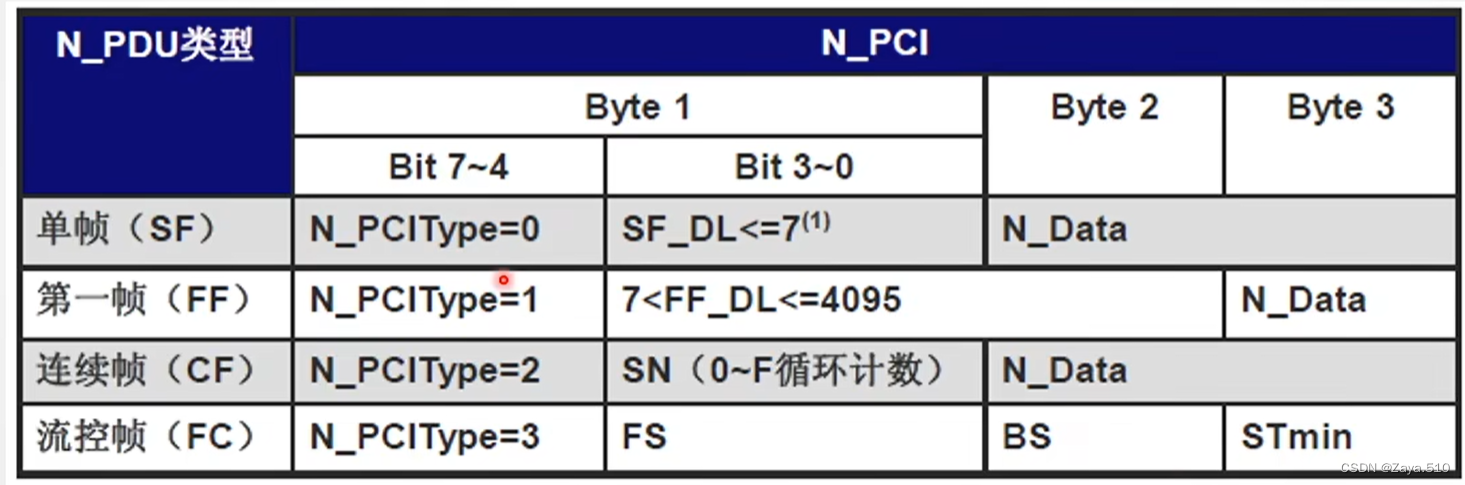 | N_PDU类型 | N_PCI | | | |
|---|---|---|---|---|
| | Byte 1 | | Byte 2 | Byte 3 |
| | Bit 7~4 | Bit 3~0 | | |
| 单帧（SF） | N_PCIType=0 | SF_DL<=7$^{(1)}$ | N_Data | |
| 第一帧（FF） | N_PCIType=1 | 7<FF_DL<=4095 | | N_Data |
| 连续帧（CF） | N_PCIType=2 | SN（0~F循环计数） | N_Data | |
| 流控帧（FC） | N_PCIType=3 | FS | BS | STmin |

CSDN @Zaya.510